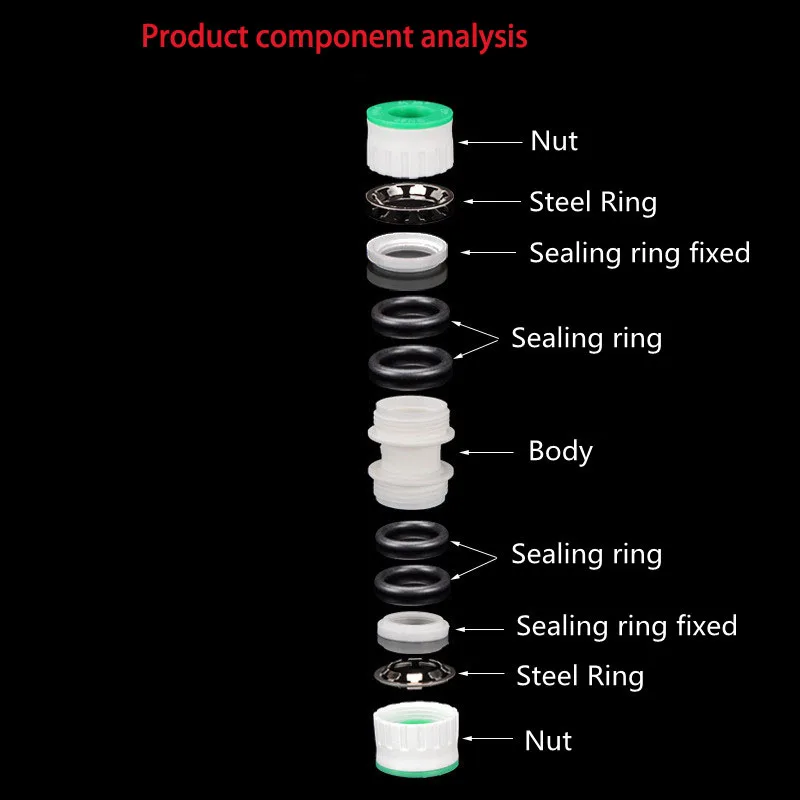 Product component analysis

Nut

Steel Ring

Sealing ring fixed

Sealing ring

Body

Sealing ring

Sealing ring fixed

Steel Ring

Nut